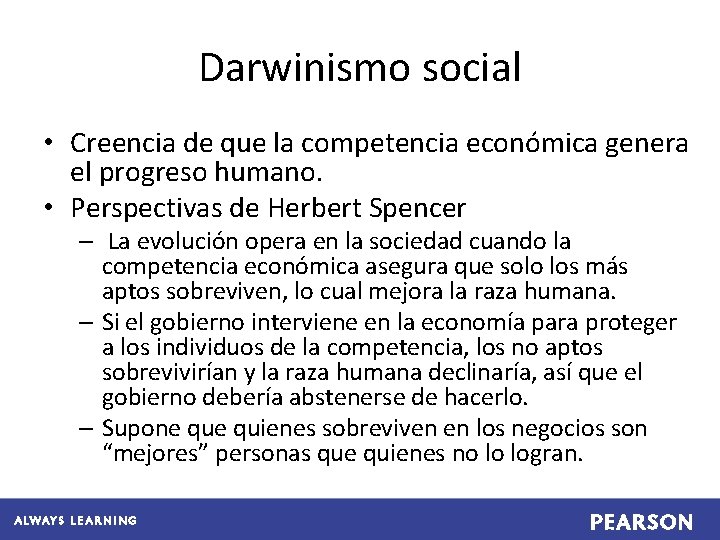 Darwinismo social

• Creencia de que la competencia económica genera el progreso humano.
• Perspectivas de Herbert Spencer
– La evolución opera en la sociedad cuando la competencia económica asegura que solo los más aptos sobreviven, lo cual mejora la raza humana.
– Si el gobierno interviene en la economía para proteger a los individuos de la competencia, los no aptos sobrevivirían y la raza humana declinaría, así que el gobierno debería abstenerse de hacerlo.
– Supone que quienes sobreviven en los negocios son “mejores” personas que quienes no lo logran.

ALWAYS LEARNING
PEARSON